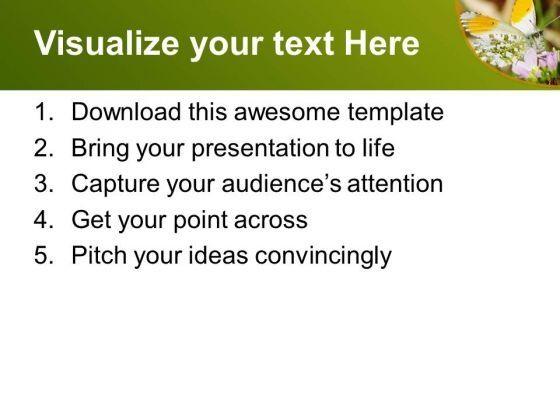 Visualize your text Here

1. Download this awesome template
2. Bring your presentation to life
3. Capture your audience’s attention
4. Get your point across
5. Pitch your ideas convincingly